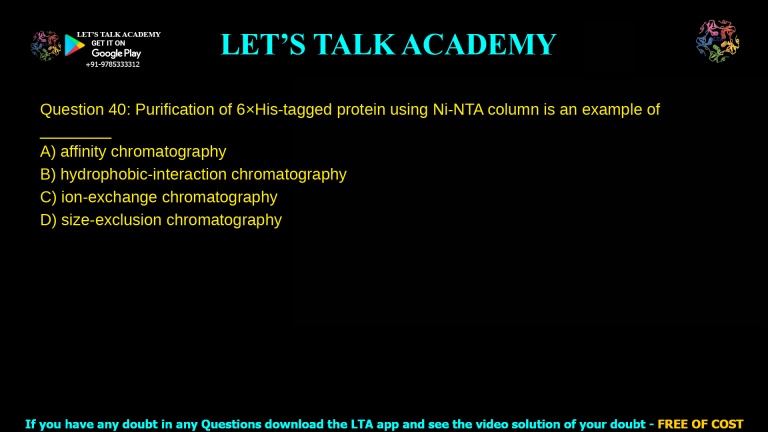 LET'S TALK ACADEMY
GET IT ON
Google Play
+91-9785333312

LET'S TALK ACADEMY

Question 40: Purification of 6×His-tagged protein using Ni-NTA column is an example of ________

A) affinity chromatography
B) hydrophobic-interaction chromatography
C) ion-exchange chromatography
D) size-exclusion chromatography

If you have any doubt in any Questions download the LTA app and see the video solution of your doubt - FREE OF COST